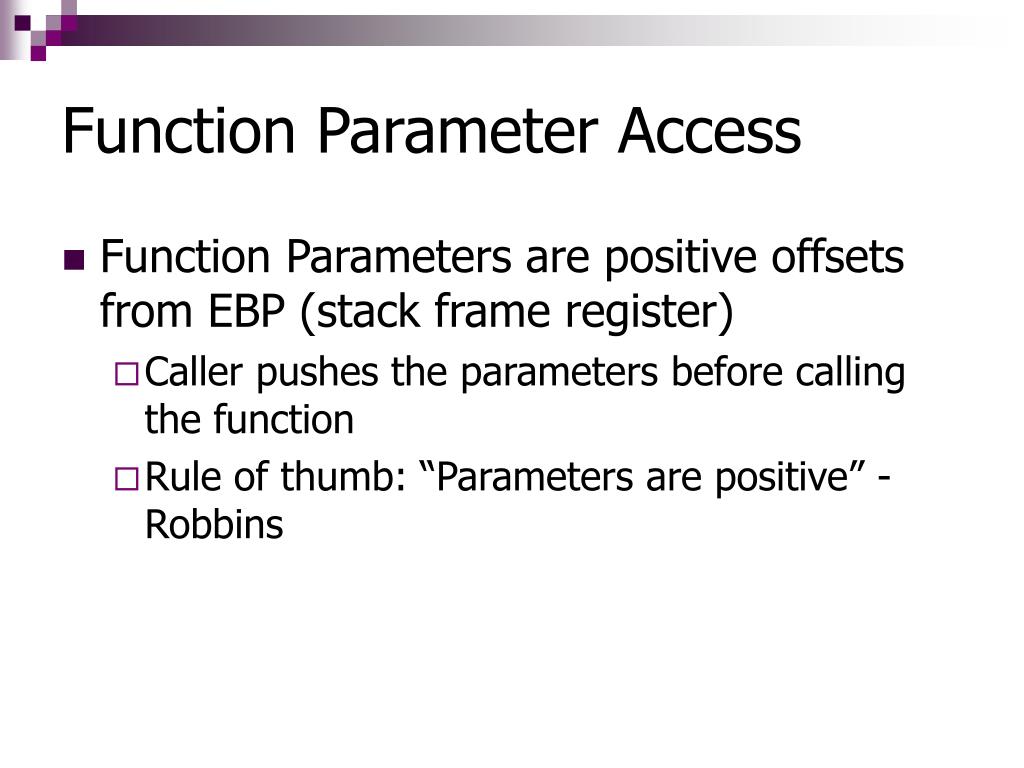 Function Parameter Access

Function Parameters are positive offsets from EBP (stack frame register)

Caller pushes the parameters before calling the function

Rule of thumb: “Parameters are positive” - Robbins